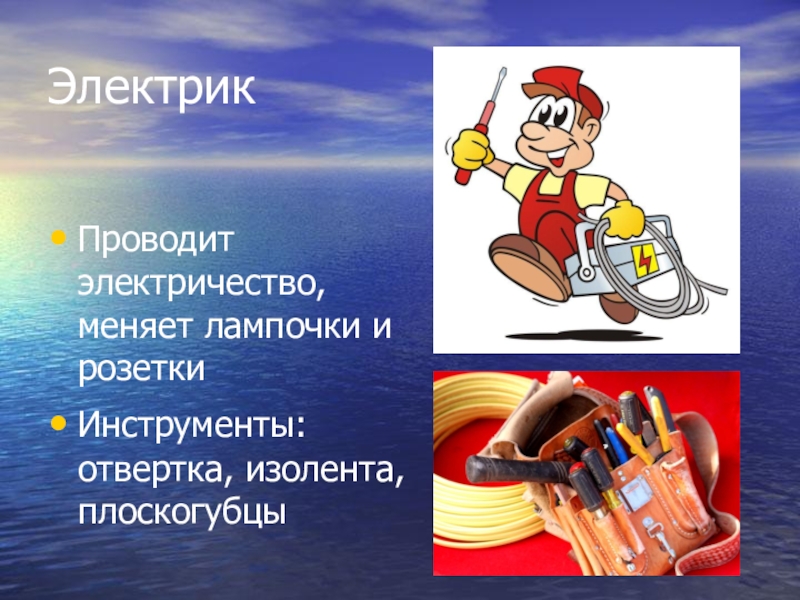 Электрик

• Проводит электричество, меняет лампочки и розетки
• Инструменты: отвертка, изолента, плоскогубцы